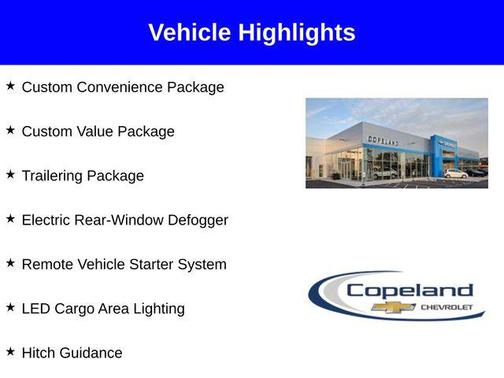 Vehicle Highlights

★ Custom Convenience Package

★ Custom Value Package

★ Trailering Package

★ Electric Rear-Window Defogger

★ Remote Vehicle Starter System

★ LED Cargo Area Lighting

★ Hitch Guidance

COPELAND

Copeland
CHEVROLET